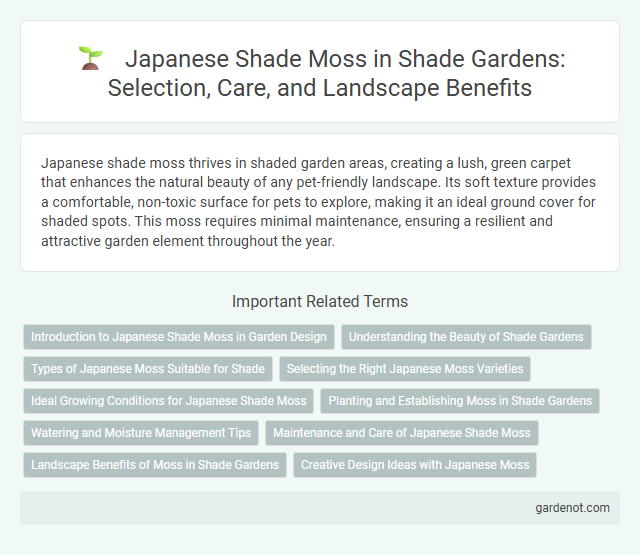 Japanese Shade Moss in Shade Gardens: Selection, Care, and Landscape Benefits

Japanese shade moss thrives in shaded garden areas, creating a lush, green carpet that enhances the natural beauty of any pet-friendly landscape. Its soft texture provides a comfortable, non-toxic surface for pets to explore, making it an ideal ground cover for shaded spots. This moss requires minimal maintenance, ensuring a resilient and attractive garden element throughout the year.

Important Related Terms

Introduction to Japanese Shade Moss in Garden Design

Understanding the Beauty of Shade Gardens

Types of Japanese Moss Suitable for Shade

Selecting the Right Japanese Moss Varieties

Ideal Growing Conditions for Japanese Shade Moss

Planting and Establishing Moss in Shade Gardens

Watering and Moisture Management Tips

Maintenance and Care of Japanese Shade Moss

Landscape Benefits of Moss in Shade Gardens

Creative Design Ideas with Japanese Moss

gardenot.com